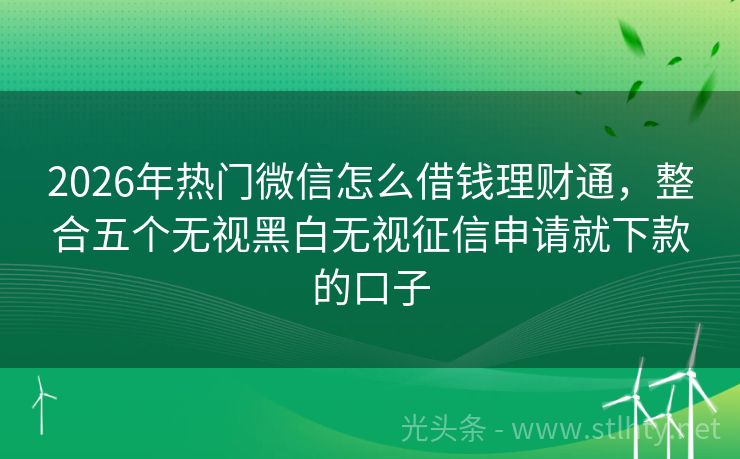 2026年热门微信怎么借钱理财通，整合五个无视黑白无视征信申请就下款的口子

光头条 - www.stlhty.net